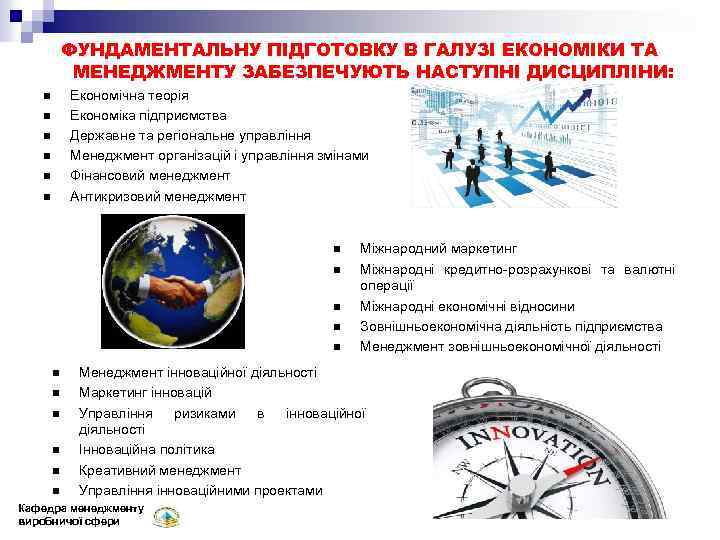 ФУНДАМЕНТАЛЬНУ ПІДГОТОВКУ В ГАЛУЗІ ЕКОНОМІКИ ТА МЕНЕДЖМЕНТУ ЗАБЕЗПЕЧУЮТЬ НАСТУПНІ ДИСЦИПЛІНИ:

- Економічна теорія
- Економіка підприємства
- Державне та регіональне управління
- Менеджмент організацій і управління змінами
- Фінансовий менеджмент
- Антикризовий менеджмент

- Міжнародний маркетинг
- Міжнародні кредитно-розрахункові та валютні операції
- Міжнародні економічні відносини
- Зовнішньоекономічна діяльність підприємства
- Менеджмент зовнішньоекономічної діяльності

- Менеджмент інноваційної діяльності
- Маркетинг інновацій
- Управління ризиками в інноваційної діяльності
- Інноваційна політика
- Креативний менеджмент
- Управління інноваційними проектами

INNOVATION

Кафедра менеджменту виробничої сфери